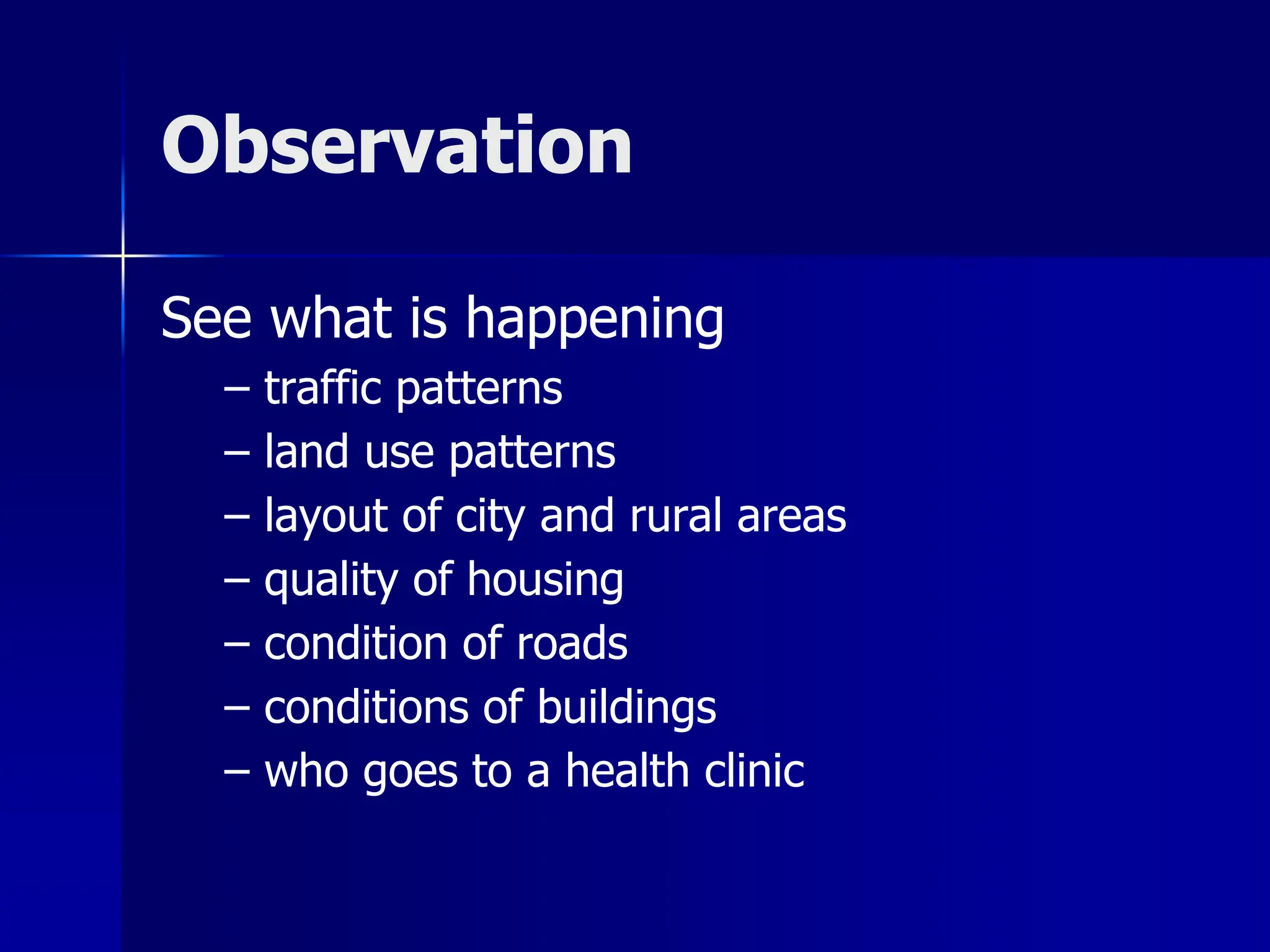 Observation

See what is happening
– traffic patterns
– land use patterns
– layout of city and rural areas
– quality of housing
– condition of roads
– conditions of buildings
– who goes to a health clinic